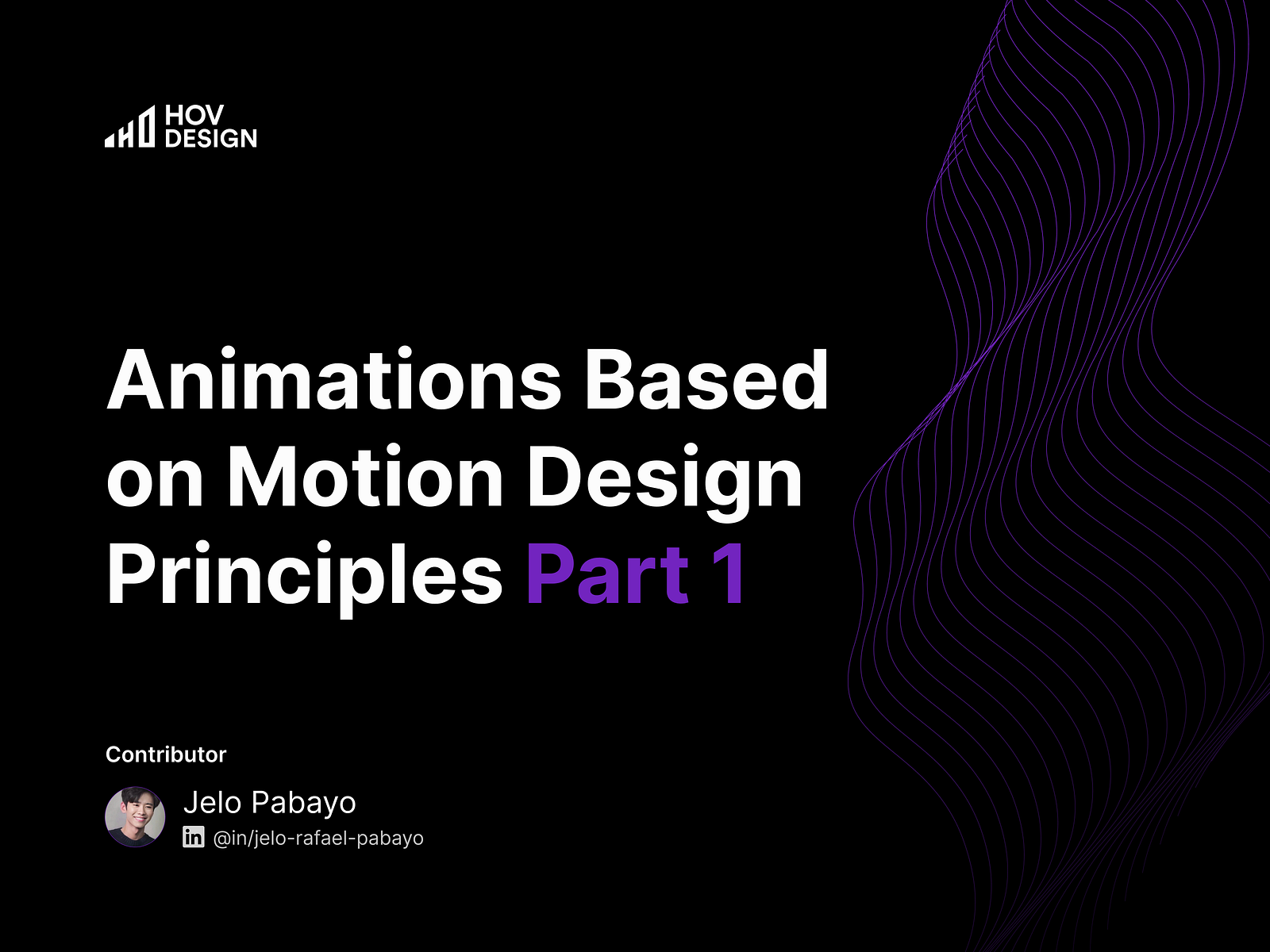 HOV
DESIGN

Animations Based on Motion Design Principles Part 1

Contributor

Jelo Pabayo
in @in/jelo-rafael-pabayo